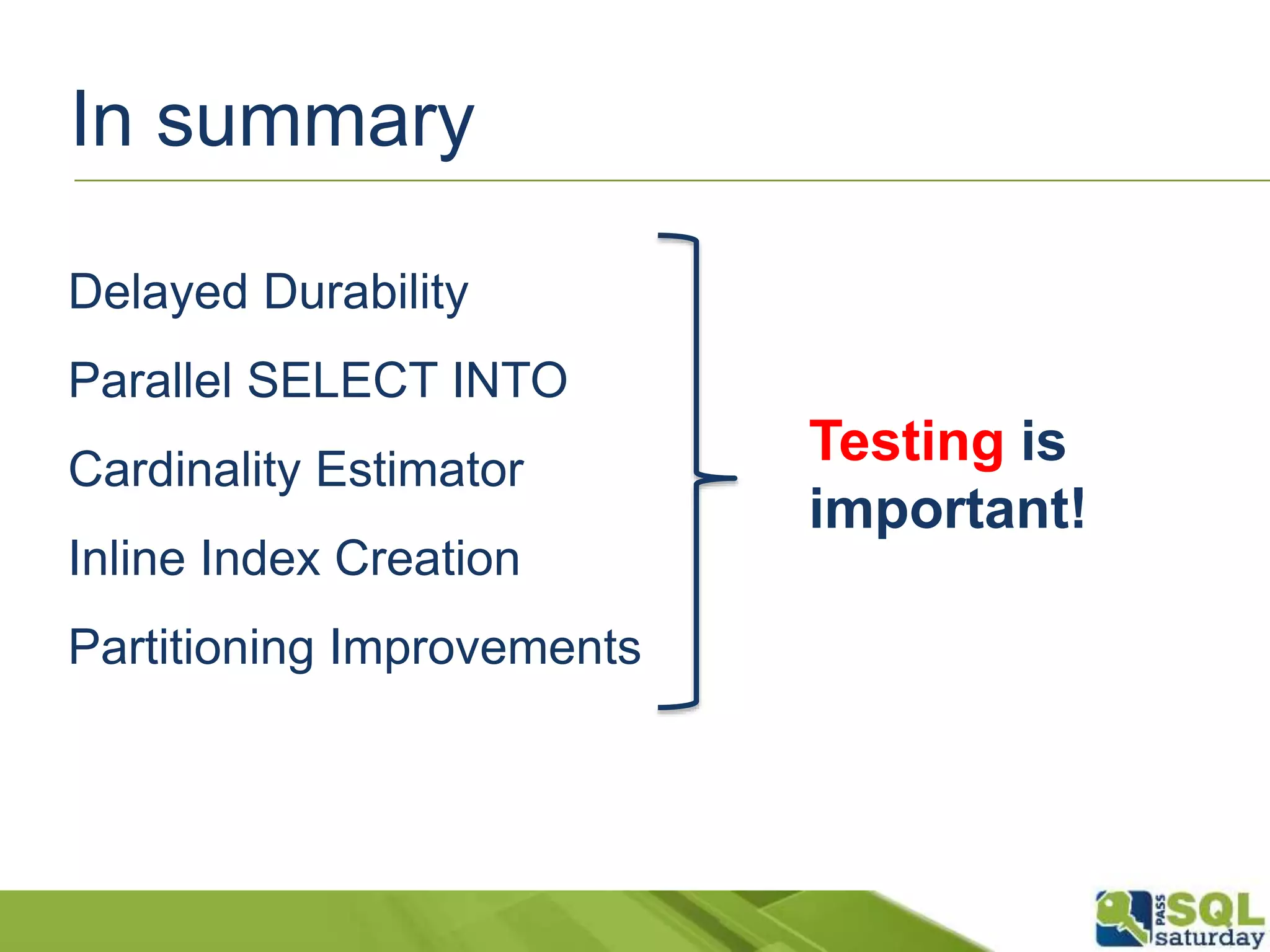 In summary

Delayed Durability

Parallel SELECT INTO

Cardinality Estimator

Inline Index Creation

Partitioning Improvements

Testing is important!

PASS SQL saturday